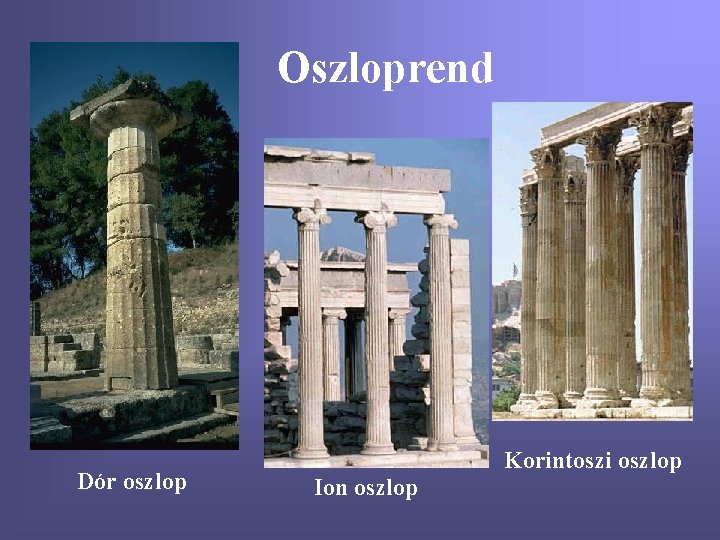 Oszloprend

Dór oszlop

Ion oszlop

Korintoszi oszlop